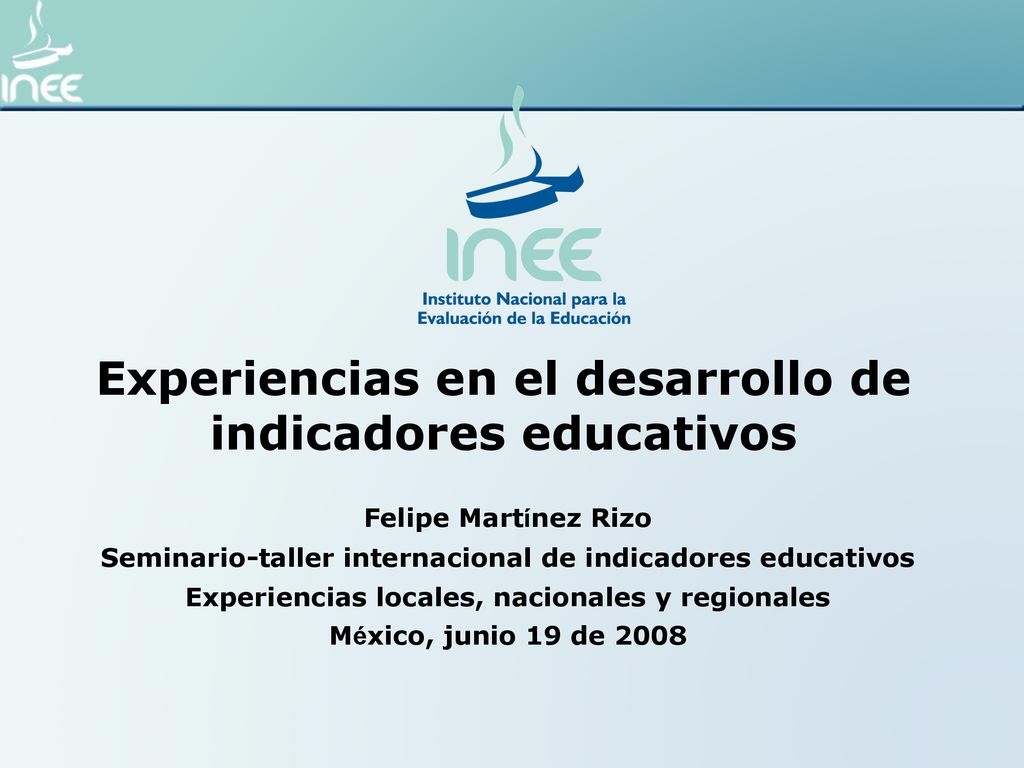 INEE

INEE
Instituto Nacional para la Evaluación de la Educación

Experiencias en el desarrollo de indicadores educativos

Felipe Martínez Rizo
Seminario-taller internacional de indicadores educativos
Experiencias locales, nacionales y regionales
México, junio 19 de 2008